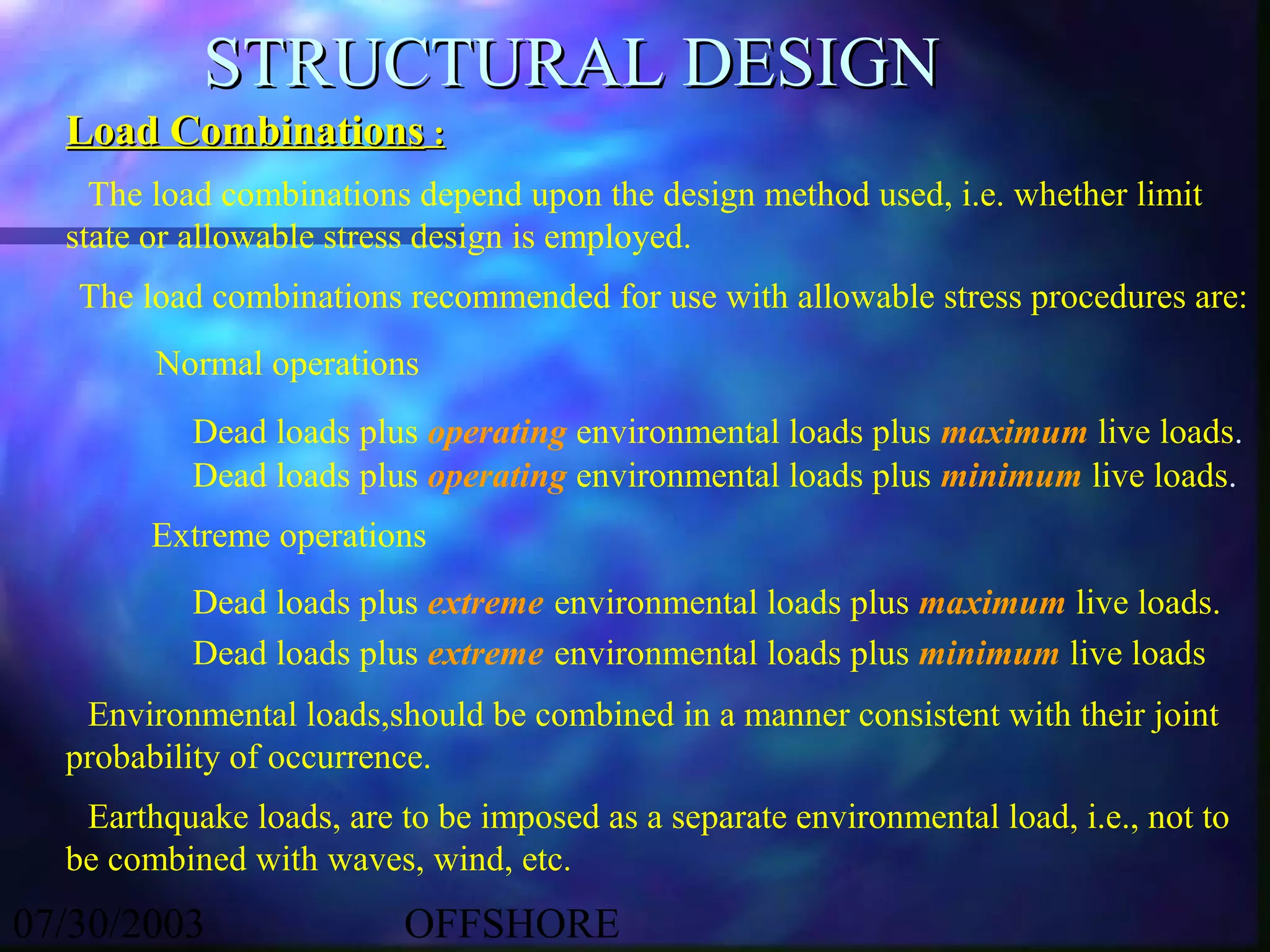 STRUCTURAL DESIGN

Load Combinations :

The load combinations depend upon the design method used, i.e. whether limit state or allowable stress design is employed.

The load combinations recommended for use with allowable stress procedures are:

Normal operations

Dead loads plus operating environmental loads plus maximum live loads.
Dead loads plus operating environmental loads plus minimum live loads.

Extreme operations

Dead loads plus extreme environmental loads plus maximum live loads.

Dead loads plus extreme environmental loads plus minimum live loads

Environmental loads,should be combined in a manner consistent with their joint probability of occurrence.

Earthquake loads, are to be imposed as a separate environmental load, i.e., not to be combined with waves, wind, etc.

07/30/2003 OFFSHORE